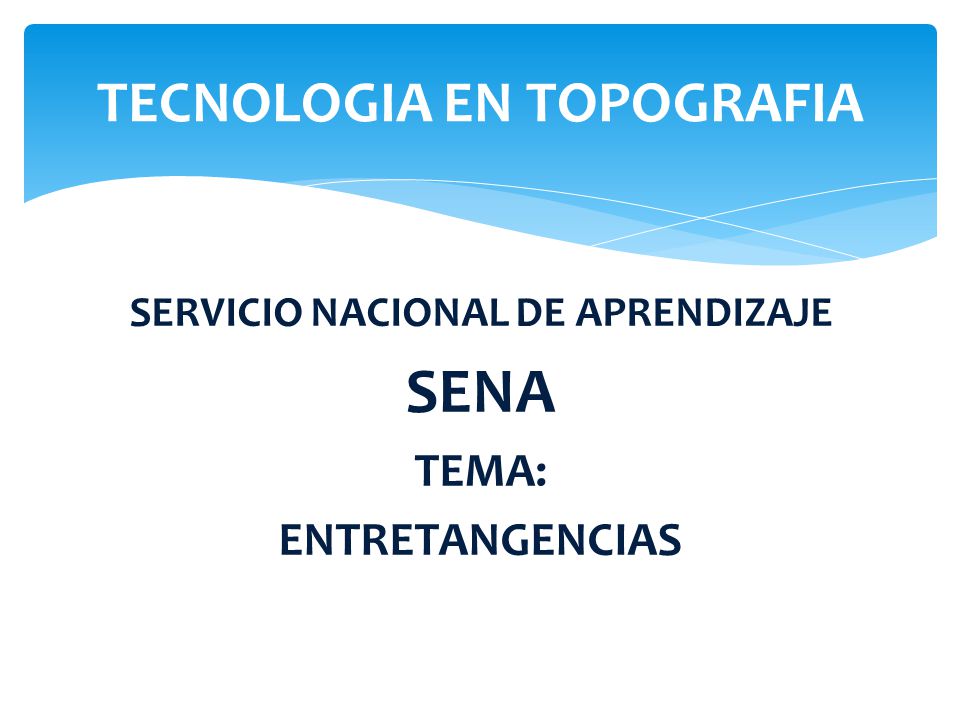 TECNOLOGIA EN TOPOGRAFIA

SERVICIO NACIONAL DE APRENDIZAJE

SENA

TEMA:

ENTRETANGENCIAS